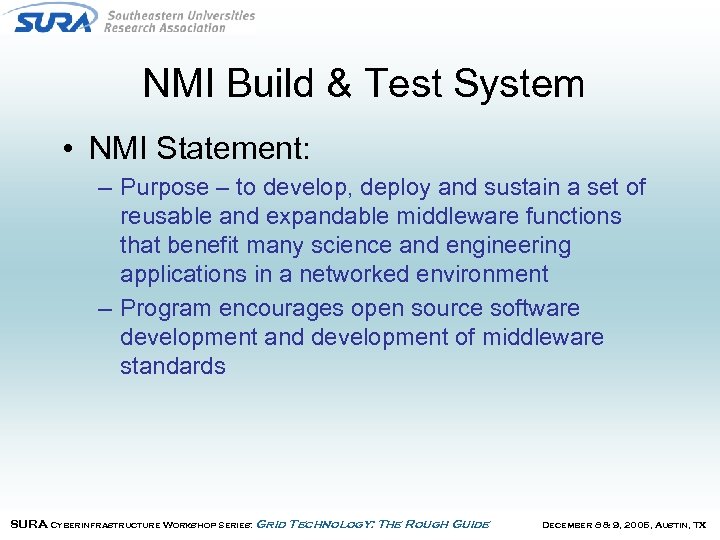 SURA Southeastern Universities Research Association

NMI Build & Test System

• NMI Statement:

– Purpose – to develop, deploy and sustain a set of reusable and expandable middleware functions that benefit many science and engineering applications in a networked environment

– Program encourages open source software development and development of middleware standards

SURA Cyberinfrastructure Workshop Series: Grid Technology: The Rough Guide December 8 & 9, 2005, Austin, TX